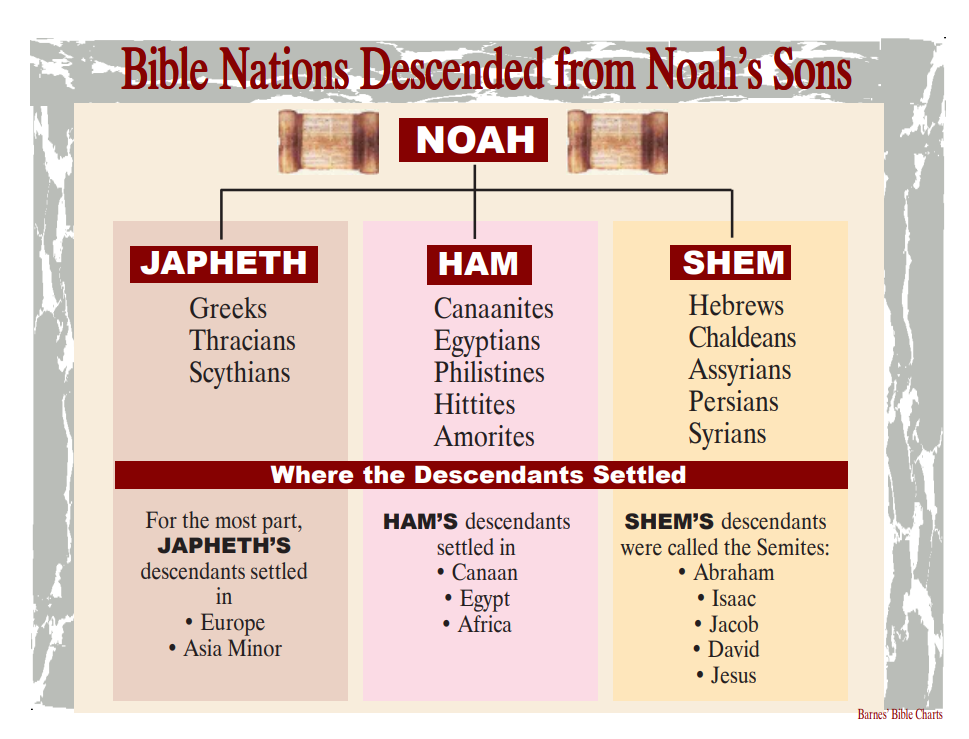 Bible Nations Descended from Noah's Sons

NOAH

JAPHETH

Greeks
Thracians
Scythians

HAM

Canaanites
Egyptians
Philistines
Hittites
Amorites

SHEM

Hebrews
Chaldeans
Assyrians
Persians
Syrians

Where the Descendants Settled

For the most part, JAPHETH'S descendants settled in
• Europe
• Asia Minor

HAM'S descendants settled in
• Canaan
• Egypt
• Africa

SHEM'S descendants were called the Semites:
• Abraham
• Isaac
• Jacob
• David
• Jesus

Barnes' Bible Charts